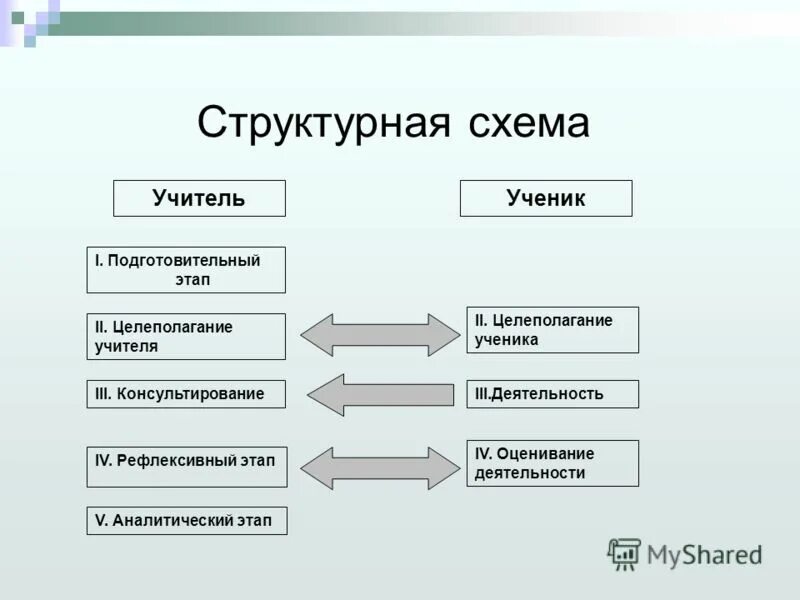 Структурная схема

Учитель

Ученик

I. Подготовительный этап

II. Целеполагание учителя

II. Целеполагание ученика

III. Консультирование

III.Деятельность

IV. Рефлексивный этап

IV. Оценивание деятельности

V. Аналитический этап

MyShared